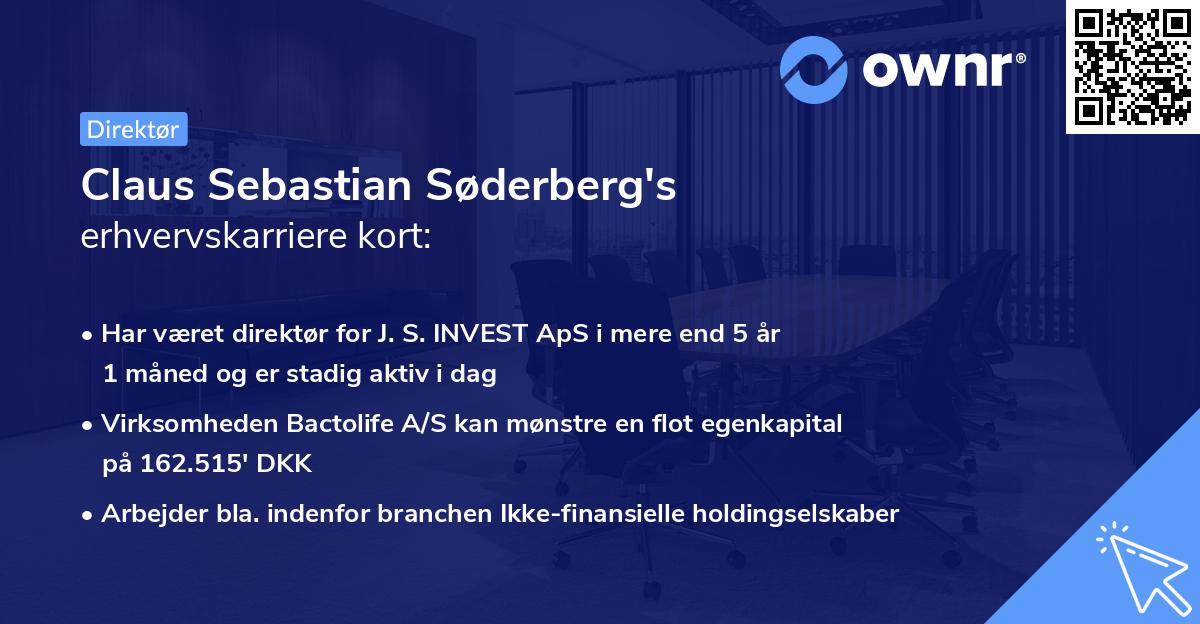 ownr®

Direktør

Claus Sebastian Søderberg's erhvervskarriere kort:

• Har været direktør for J. S. INVEST ApS i mere end 5 år 1 måned og er stadig aktiv i dag

• Virksomheden Bactolife A/S kan mønstre en flot egenkapital på 162.515' DKK

• Arbejder bla. indenfor branchen Ikke-finansielle holdingselskaber